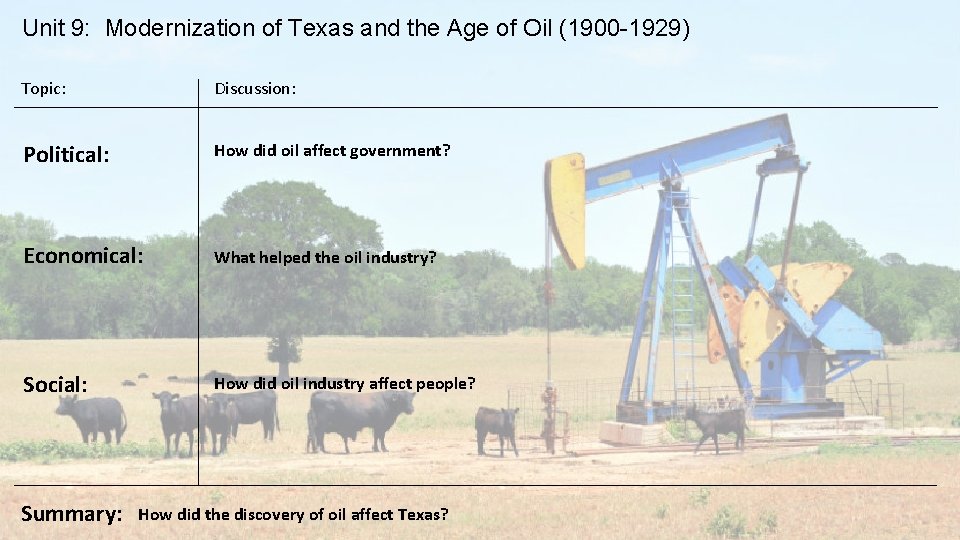 Unit 9: Modernization of Texas and the Age of Oil (1900-1929)

| Topic: | Discussion: |
|---|---|
| Political: | How did oil affect government? |
| Economical: | What helped the oil industry? |
| Social: | How did oil industry affect people? |

Summary: How did the discovery of oil affect Texas?